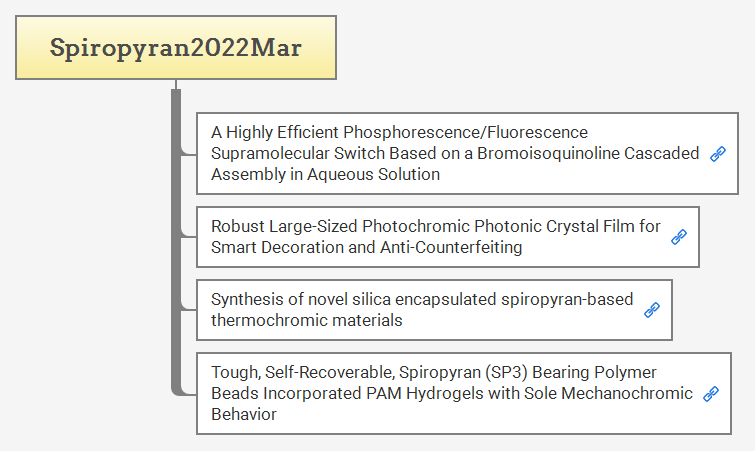 Spiropyran2022Mar

A Highly Efficient Phosphorescence/Fluorescence Supramolecular Switch Based on a Bromoisoquinoline Cascaded Assembly in Aqueous Solution

Robust Large-Sized Photochromic Photonic Crystal Film for Smart Decoration and Anti-Counterfeiting

Synthesis of novel silica encapsulated spiropyran-based thermochromic materials

Tough, Self-Recoverable, Spiropyran (SP3) Bearing Polymer Beads Incorporated PAM Hydrogels with Sole Mechanochromic Behavior